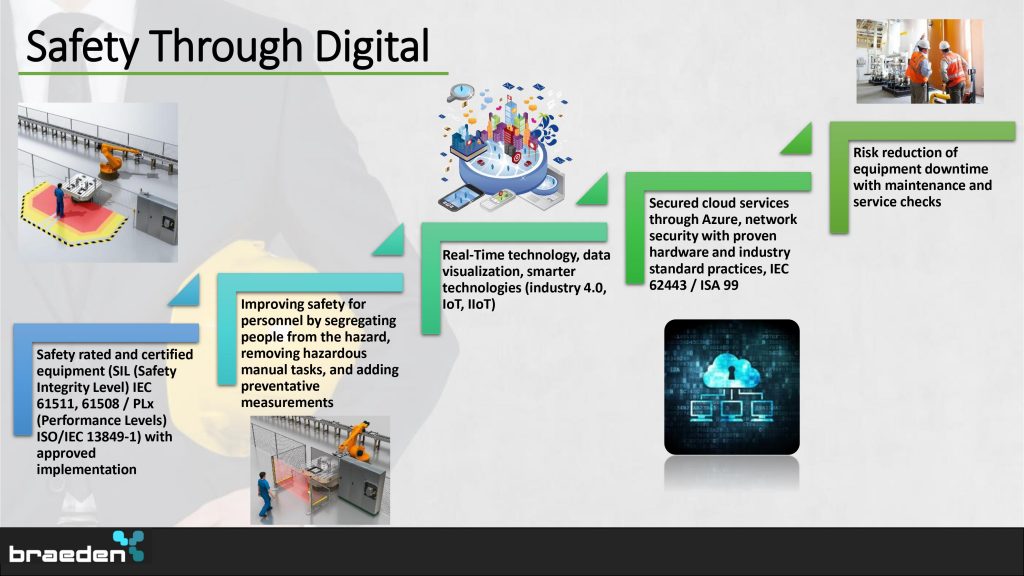 Safety Through Digital

Safety rated and certified equipment (SIL (Safety Integrity Level) IEC 61511, 61508 / PLx (Performance Levels) ISO/IEC 13849-1) with approved implementation

Improving safety for personnel by segregating people from the hazard, removing hazardous manual tasks, and adding preventative measurements

Real-Time technology, data visualization, smarter technologies (industry 4.0, IoT, IIoT)

Secured cloud services through Azure, network security with proven hardware and industry standard practices, IEC 62443 / ISA 99

Risk reduction of equipment downtime with maintenance and service checks

braeden